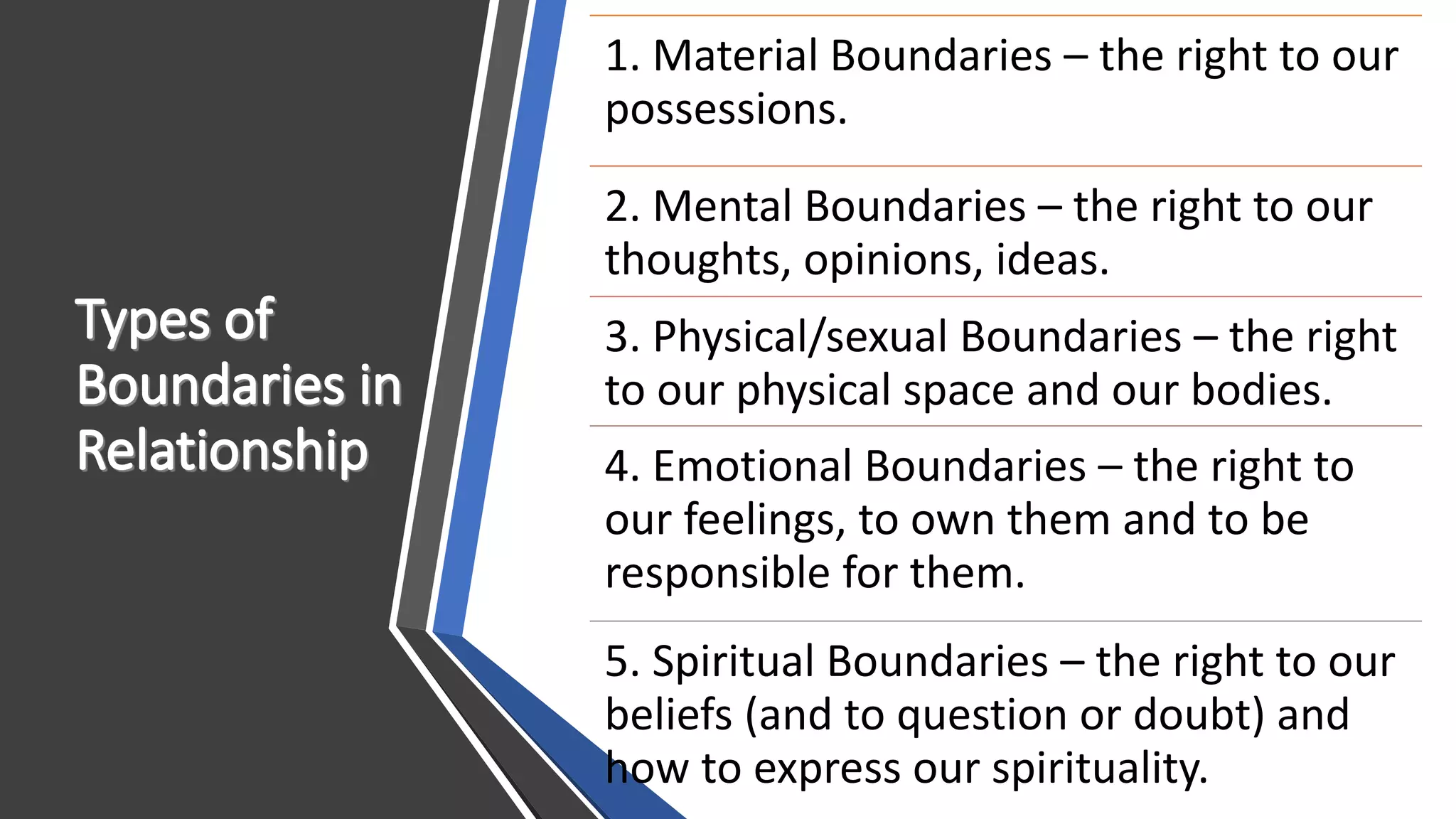 Types of Boundaries in Relationship

1. Material Boundaries – the right to our possessions.

2. Mental Boundaries – the right to our thoughts, opinions, ideas.

3. Physical/sexual Boundaries – the right to our physical space and our bodies.

4. Emotional Boundaries – the right to our feelings, to own them and to be responsible for them.

5. Spiritual Boundaries – the right to our beliefs (and to question or doubt) and how to express our spirituality.